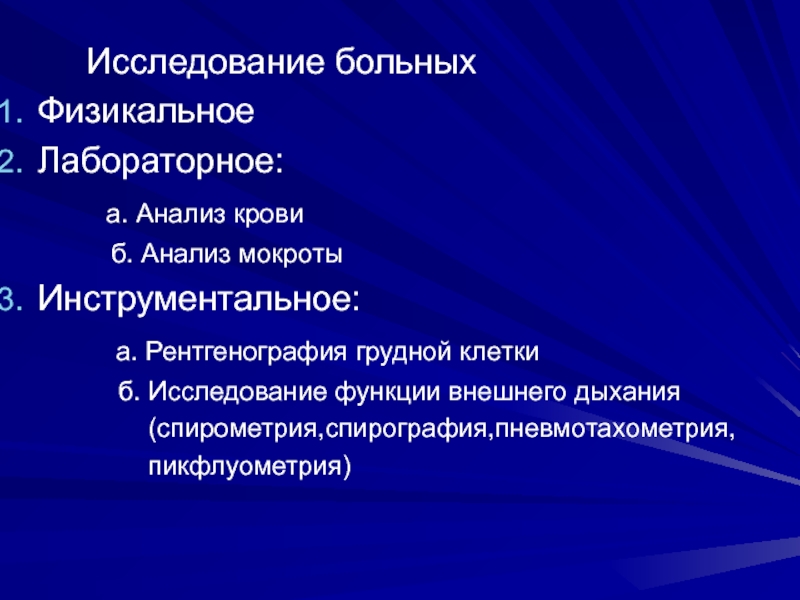 Исследование больных

1. Физикальное
2. Лабораторное:

а. Анализ крови
б. Анализ мокроты

3. Инструментальное:

а. Рентгенография грудной клетки
б. Исследование функции внешнего дыхания (спирометрия,спирография,пневмотахометрия, пикфлуометрия)